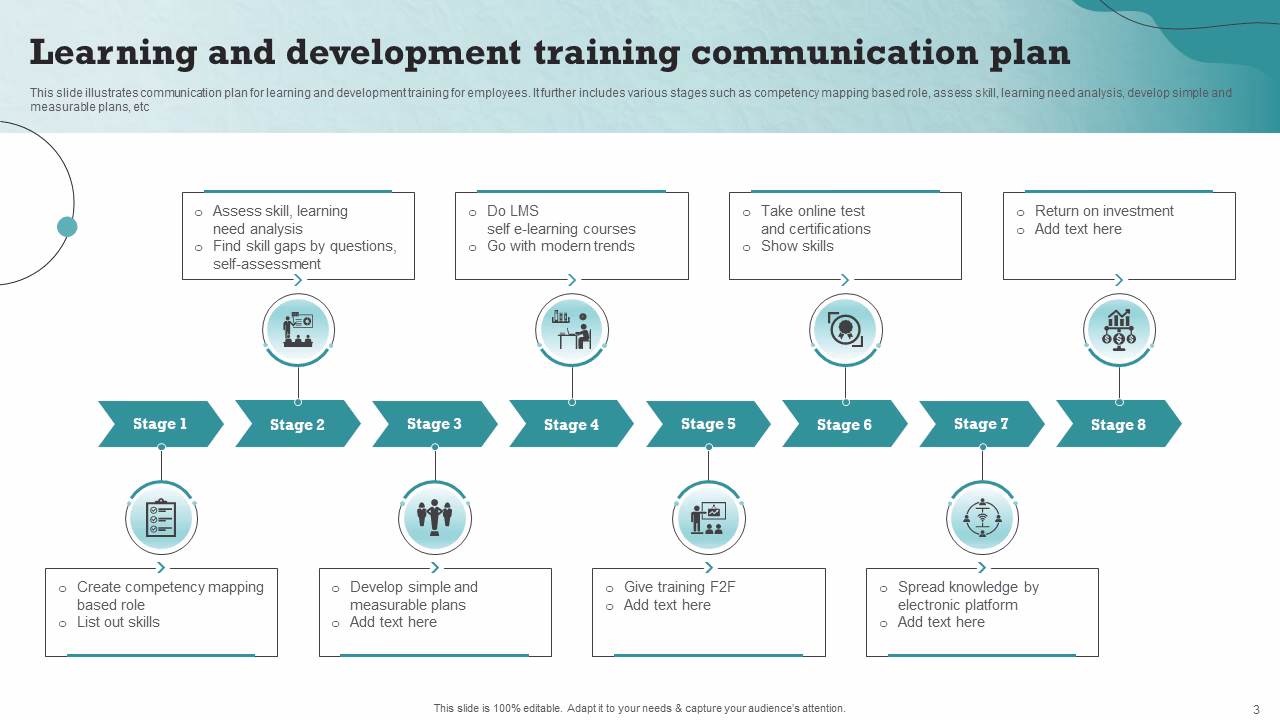 Learning and development training communication plan

This slide illustrates communication plan for learning and development training for employees. It further includes various stages such as competency mapping based role, assess skill, learning need analysis, develop simple and measurable plans, etc

o Assess skill, learning need analysis
o Find skill gaps by questions, self-assessment

o Do LMS self e-learning courses
o Go with modern trends

o Take online test and certifications
o Show skills

o Return on investment
o Add text here

Stage 1
Stage 2
Stage 3
Stage 4
Stage 5
Stage 6
Stage 7
Stage 8

o Create competency mapping based role
o List out skills

o Develop simple and measurable plans
o Add text here

o Give training F2F
o Add text here

o Spread knowledge by electronic platform
o Add text here

This slide is 100% editable. Adapt it to your needs & capture your audience's attention.

3